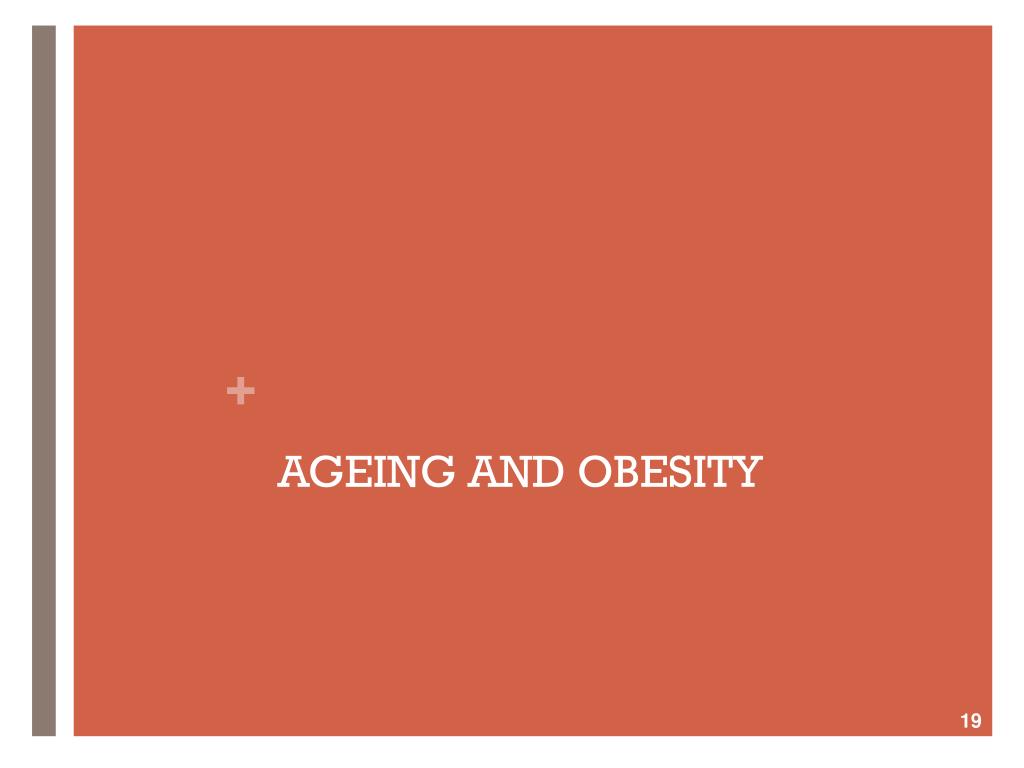 +

AGEING AND OBESITY

19